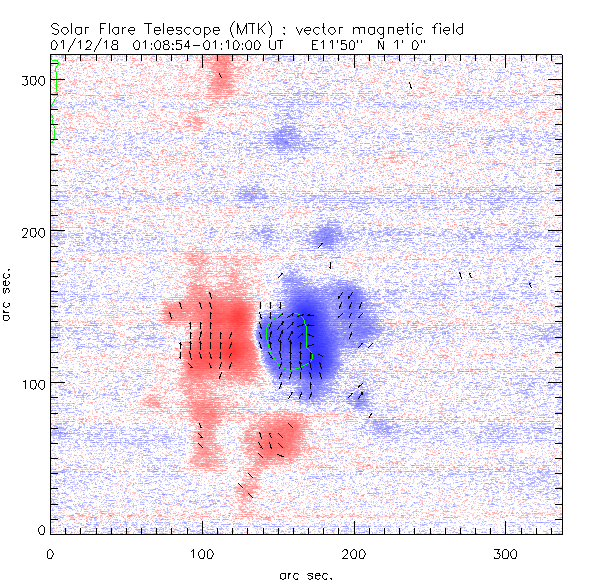 Solar Flare Telescope (MTK) : vector magnetic field
01/12/18 01:08:54-01:10:00 UT E11'50" N 1' 0"

300
200
100
0
arc sec.

0 100 200 300
arc sec.